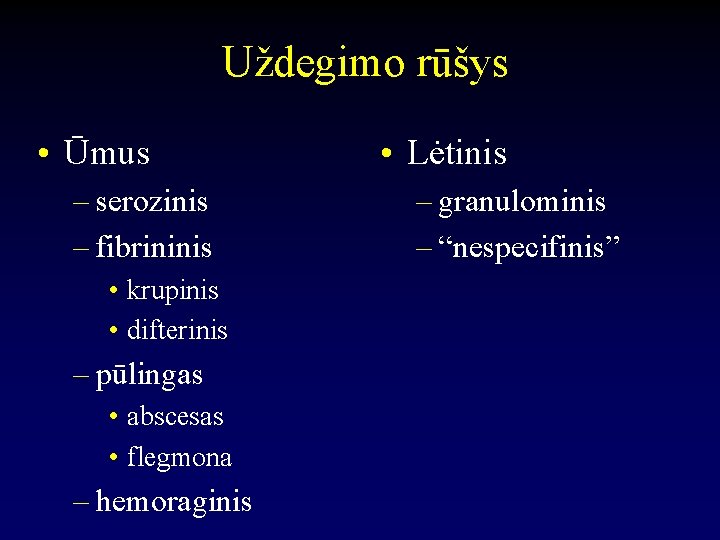 Uždegimo rūšys

• Ūmus
– serozinis
– fibrininis
• krupinis
• difterinis
– pūlingas
• abscesas
• flegmona
– hemoraginis

• Lėtinis
– granulominis
– “nespecifinis”